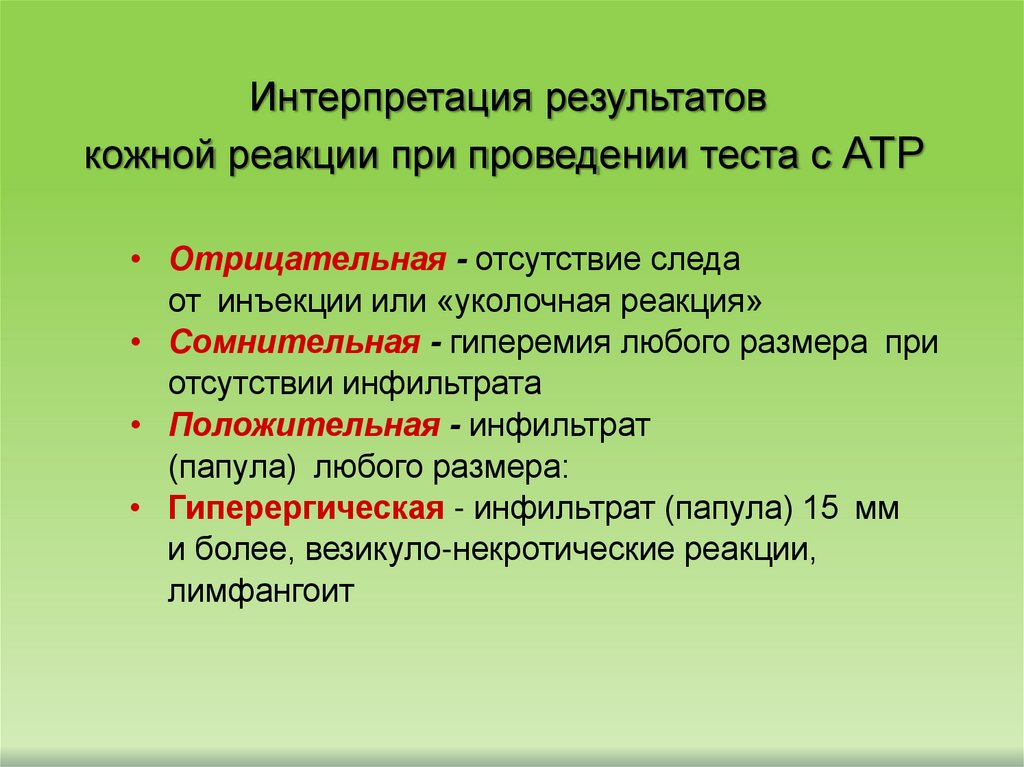 Интерпретация результатов кожной реакции при проведении теста с АТР

• Отрицательная - отсутствие следа от инъекции или «уколочная реакция»
• Сомнительная - гиперемия любого размера при отсутствии инфильтрата
• Положительная - инфильтрат (папула) любого размера:
• Гиперергическая - инфильтрат (папула) 15 мм и более, везикуло-некротические реакции, лимфангоит